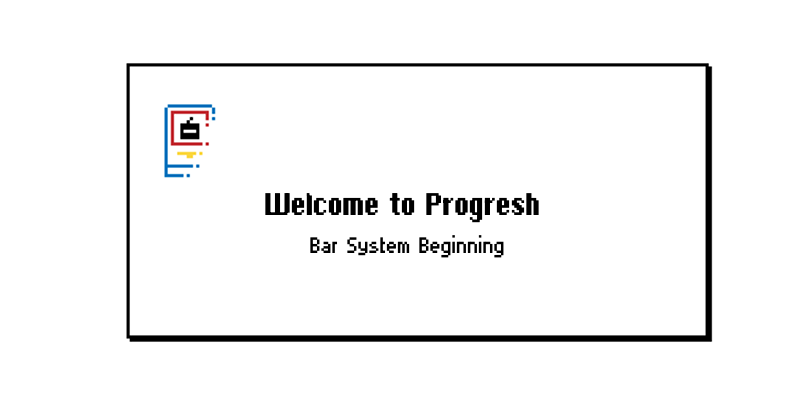 Welcome to Progresh

Bar System Beginning